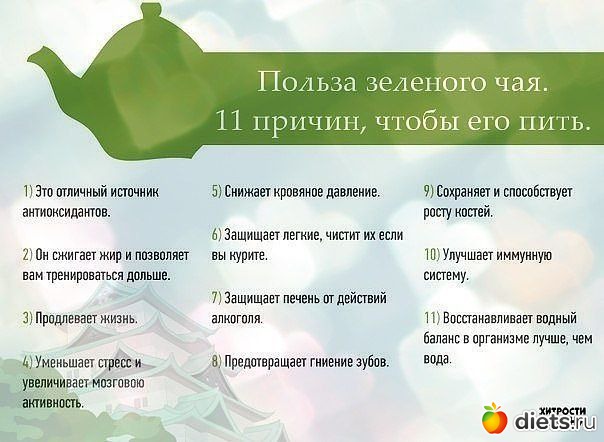 Польза зеленого чая.
11 причин, чтобы его пить.

1) Это отличный источник антиоксидантов.

2) Он сжигает жир и позволяет вам тренироваться дольше.

3) Продлевает жизнь.

4) Уменьшает стресс и увеличивает мозговою активность.

5) Снижает кровяное давление.

6) Защищает легкие, чистит их если вы курите.

7) Защищает печень от действий алкоголя.

8) Предотвращает гниение зубов.

9) Сохраняет и способствует росту костей.

10) Улучшает иммунную систему.

11) Восстанавливает водный баланс в организме лучше, чем вода.

хитрости diets.ru